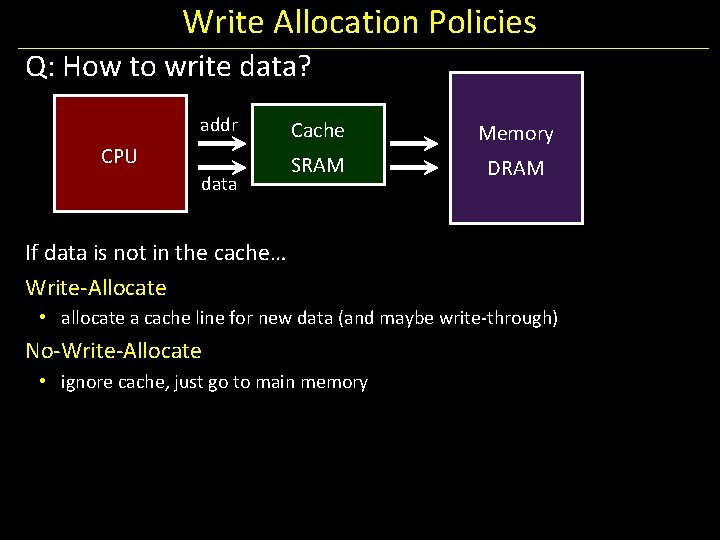 Write Allocation Policies

Q: How to write data?

CPU

addr

data

Cache
SRAM

Memory
DRAM

If data is not in the cache…

Write-Allocate

• allocate a cache line for new data (and maybe write-through)

No-Write-Allocate

• ignore cache, just go to main memory